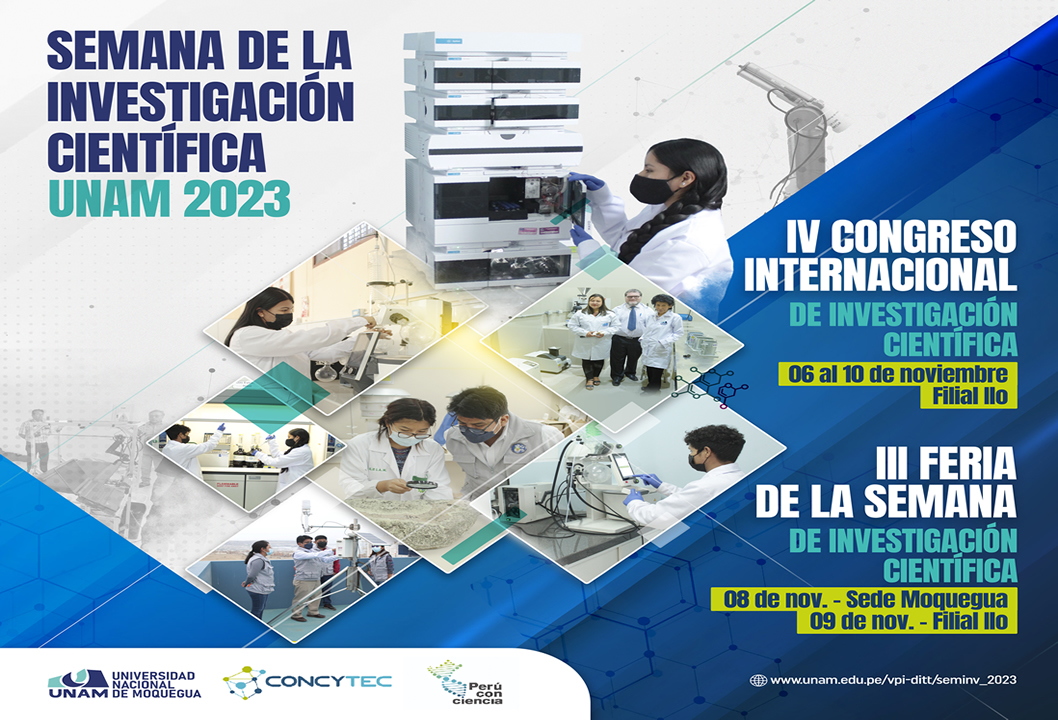 SEMANA DE LA INVESTIGACIÓN CIENTÍFICA
UNAM 2023

IV CONGRESO INTERNACIONAL
DE INVESTIGACIÓN CIENTÍFICA
06 al 10 de noviembre
Filial Ilo

III FERIA DE LA SEMANA
DE INVESTIGACIÓN CIENTÍFICA
08 de nov. - Sede Moquegua
09 de nov. - Filial Ilo

UNAM UNIVERSIDAD NACIONAL DE MOQUEGUA
CONCYTEC
Perú con ciencia

www.unam.edu.pe/vpi-ditt/seminv_2023